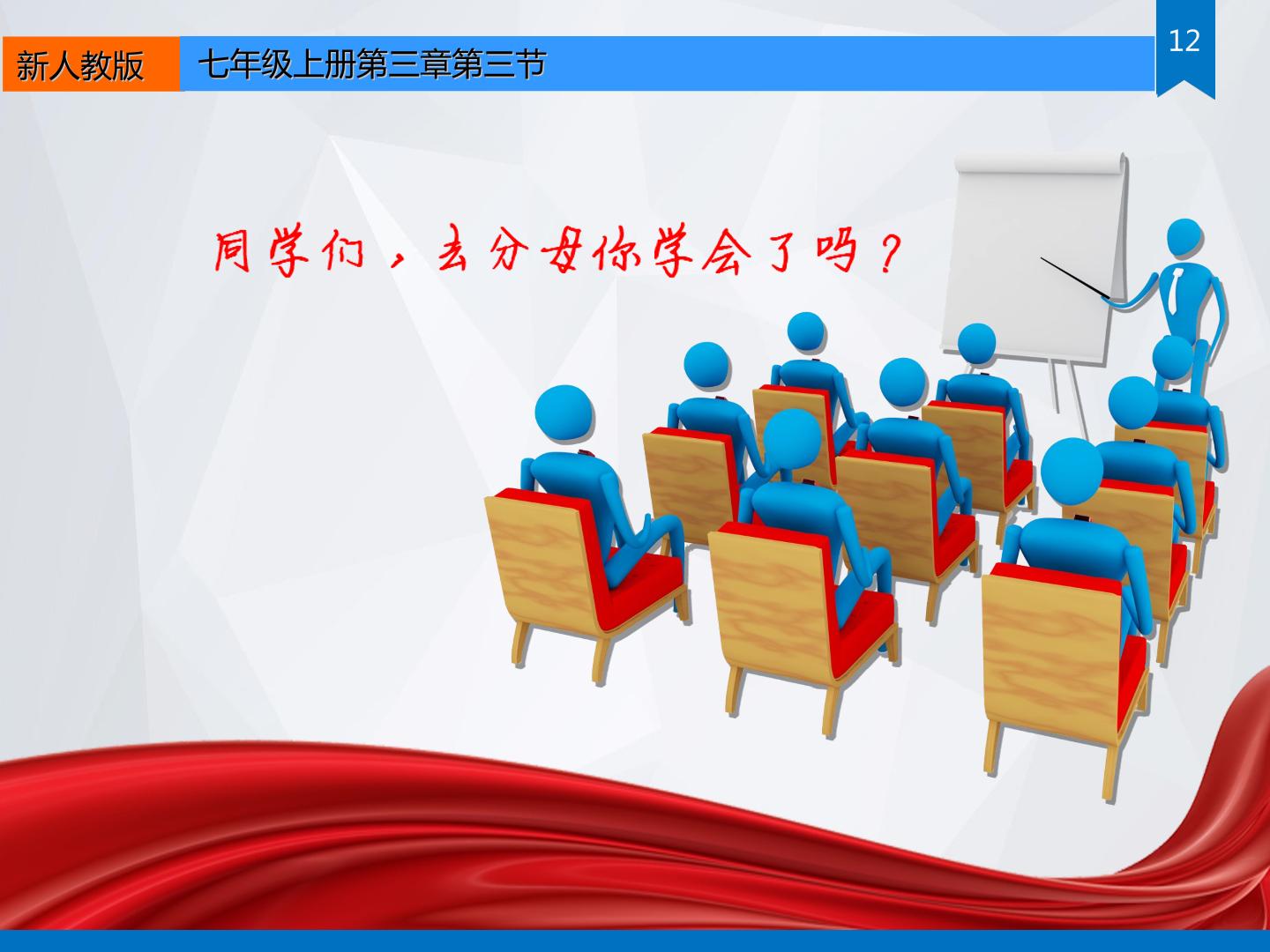 新人教版

七年级上册第三章第三节

12

同学们，去分母你学会了吗？